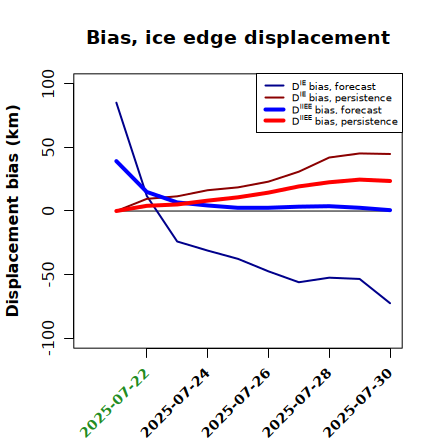 Bias, ice edge displacement

$D^{IE}$ bias, forecast
$D^{IE}$ bias, persistence
$D^{IIEE}$ bias, forecast
$D^{IIEE}$ bias, persistence

Displacement bias (km)

100
50
0
-50
-100

2025-07-22
2025-07-24
2025-07-26
2025-07-28
2025-07-30